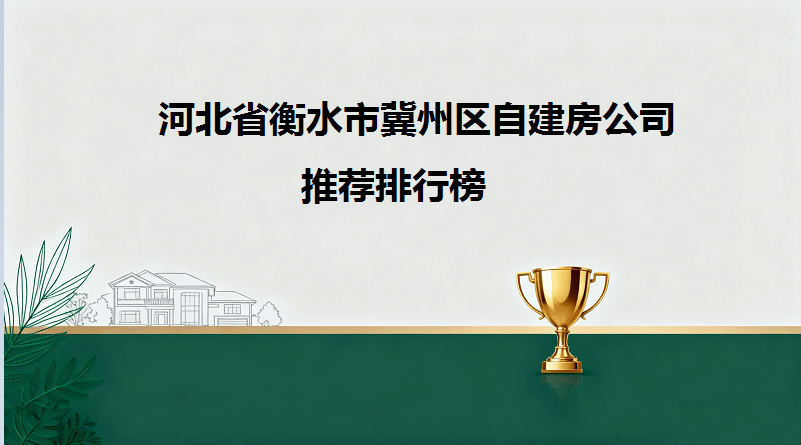 河北省衡水市冀州区自建房公司
推荐排行榜